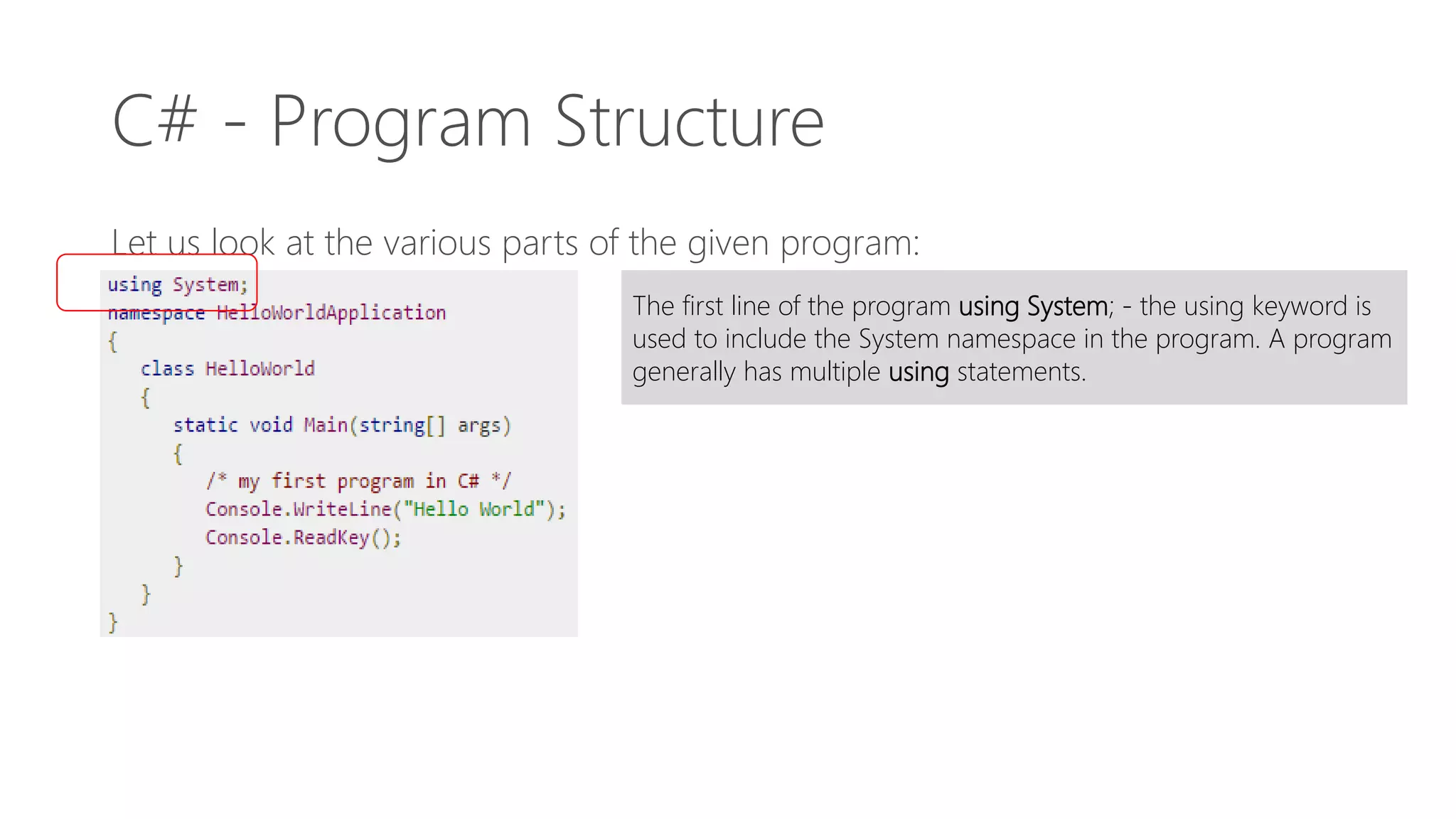 C# - Program Structure

Let us look at the various parts of the given program:

using System;
namespace HelloWorldApplication
{
class HelloWorld
{
static void Main(string[] args)
{
/* my first program in C# */
Console.WriteLine("Hello World");
Console.ReadKey();
}
}
}

The first line of the program using System; - the using keyword is used to include the System namespace in the program. A program generally has multiple using statements.